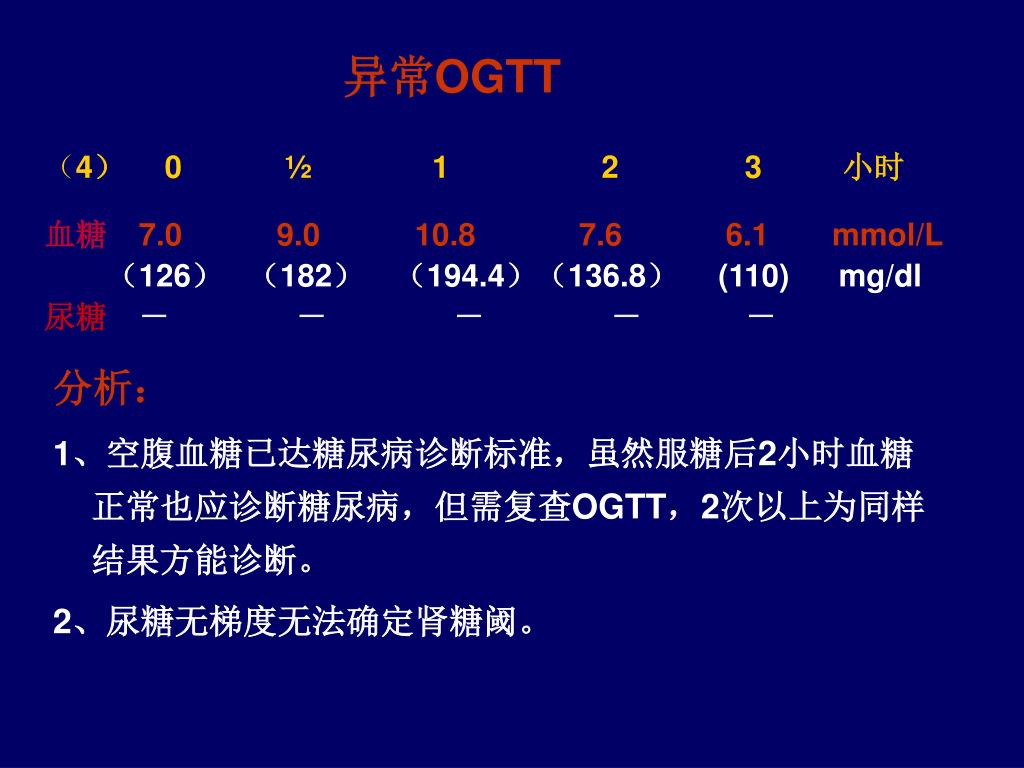 异常OGTT

| （4） | 0 | ½ | 1 | 2 | 3 | 小时 |
|---|---|---|---|---|---|---|
| 血糖 | 7.0 | 9.0 | 10.8 | 7.6 | 6.1 | mmol/L |
| | （126） | （182） | （194.4） | （136.8） | (110) | mg/dl |
| 尿糖 | — | — | — | — | — | |

分析：

1、空腹血糖已达糖尿病诊断标准，虽然服糖后2小时血糖正常也应诊断糖尿病，但需复查OGTT，2次以上为同样结果方能诊断。

2、尿糖无梯度无法确定肾糖阈。